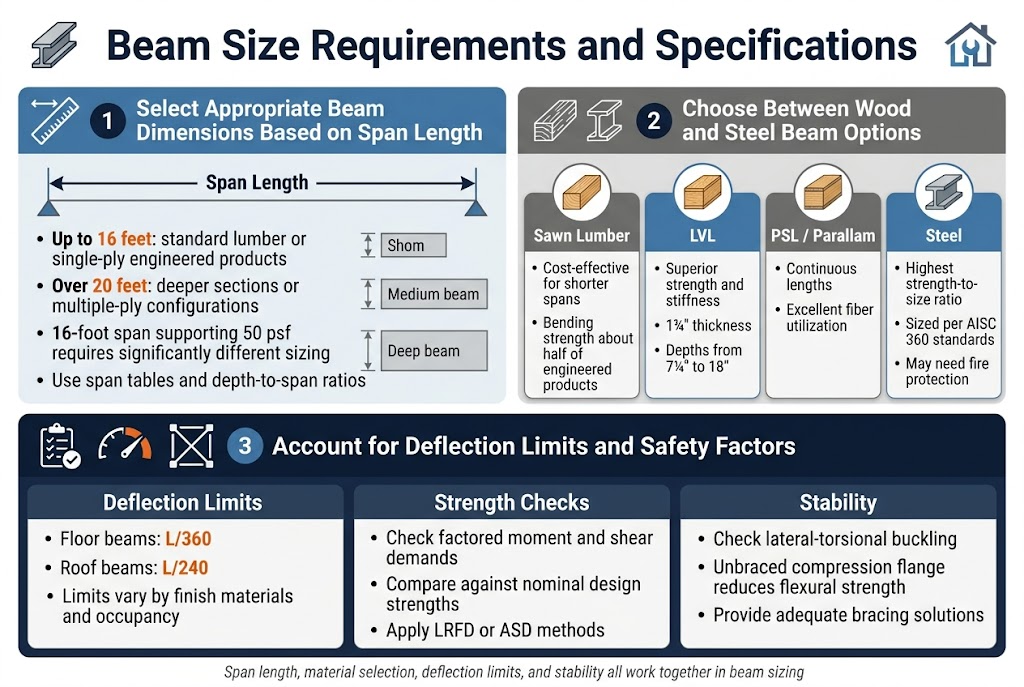 Beam Size Requirements and Specifications

1 Select Appropriate Beam Dimensions Based on Span Length

Span Length

- Up to 16 feet: standard lumber or single-ply engineered products
- Over 20 feet: deeper sections or multiple-ply configurations
- 16-foot span supporting 50 psf requires significantly different sizing
- Use span tables and depth-to-span ratios

Shom

Medium beam

Deep beam

2 Choose Between Wood and Steel Beam Options

Sawn Lumber
- Cost-effective for shorter spans
- Bending strength about half of engineered products

LVL
- Superior strength and stiffness
- 1¾" thickness
- Depths from 7¼" to 18"

PSL / Parallam
- Continuous lengths
- Excellent fiber utilization

Steel
- Highest strength-to-size ratio
- Sized per AISC 360 standards
- May need fire protection

3 Account for Deflection Limits and Safety Factors

Deflection Limits
- Floor beams: L/360
- Roof beams: L/240
- Limits vary by finish materials and occupancy

Strength Checks
- Check factored moment and shear demands
- Compare against nominal design strengths
- Apply LRFD or ASD methods

Stability
- Check lateral-torsional buckling
- Unbraced compression flange reduces flexural strength
- Provide adequate bracing solutions

Span length, material selection, deflection limits, and stability all work together in beam sizing